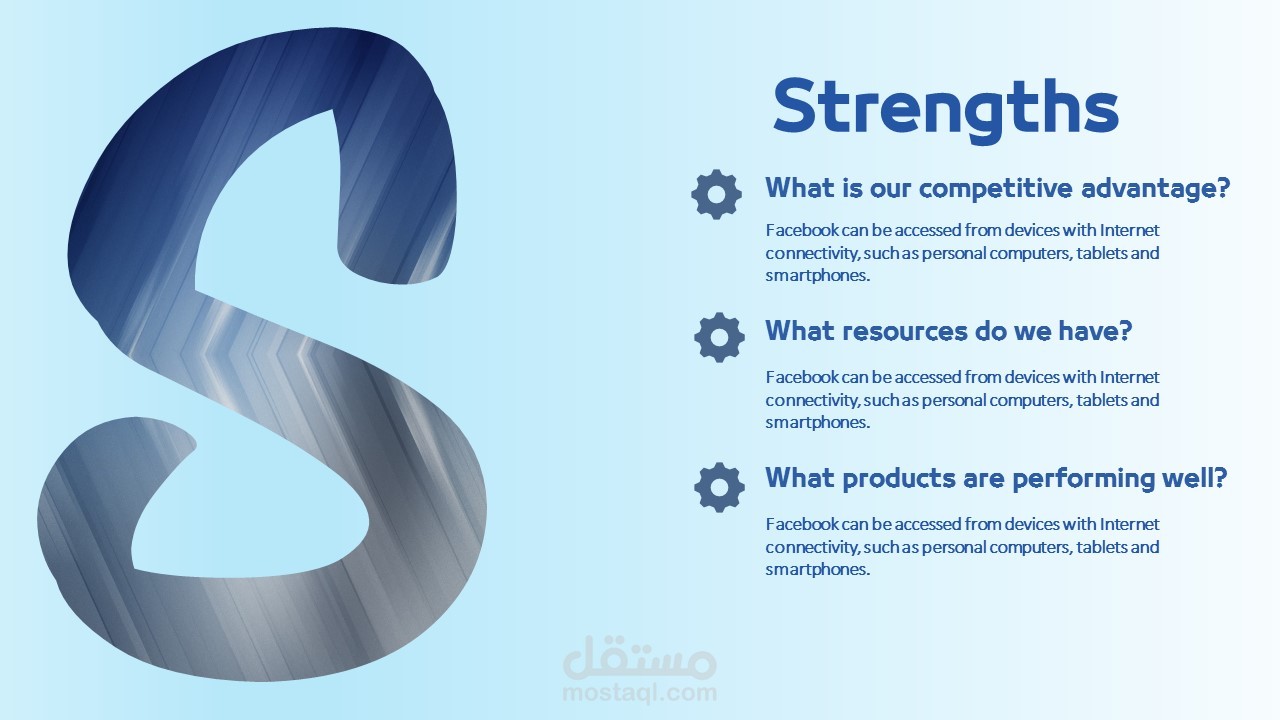 S

Strengths

What is our competitive advantage?

Facebook can be accessed from devices with Internet connectivity, such as personal computers, tablets and smartphones.

What resources do we have?

Facebook can be accessed from devices with Internet connectivity, such as personal computers, tablets and smartphones.

What products are performing well?

Facebook can be accessed from devices with Internet connectivity, such as personal computers, tablets and smartphones.

مستقل
mostaql.com